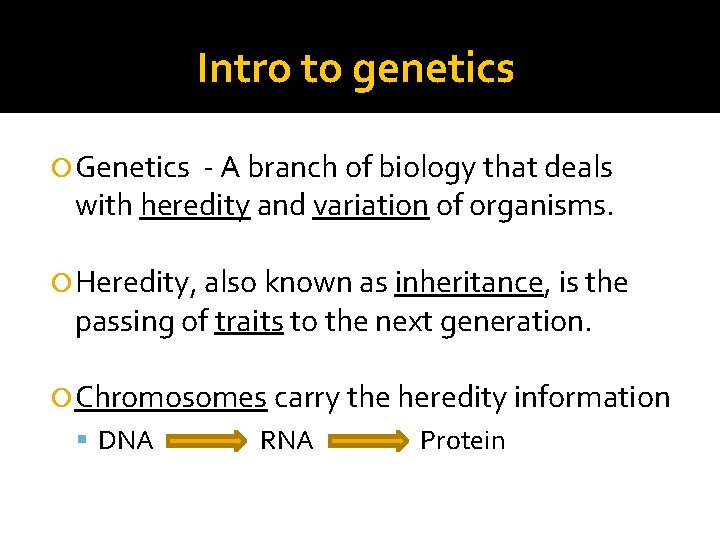 Intro to genetics

Genetics - A branch of biology that deals with heredity and variation of organisms.

Heredity, also known as inheritance, is the passing of traits to the next generation.

Chromosomes carry the heredity information

DNA → RNA → Protein